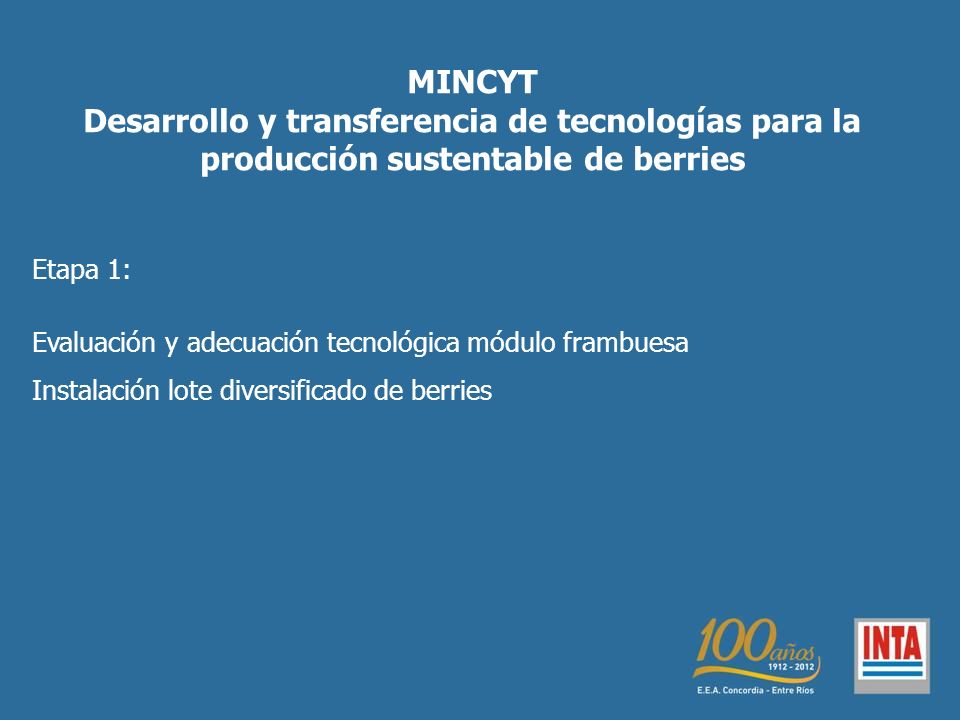 MINCYT
Desarrollo y transferencia de tecnologías para la producción sustentable de berries

Etapa 1:

Evaluación y adecuación tecnológica módulo frambuesa

Instalación lote diversificado de berries

100 años
1912 - 2012
E.E.A. Concordia - Entre Ríos

INTA